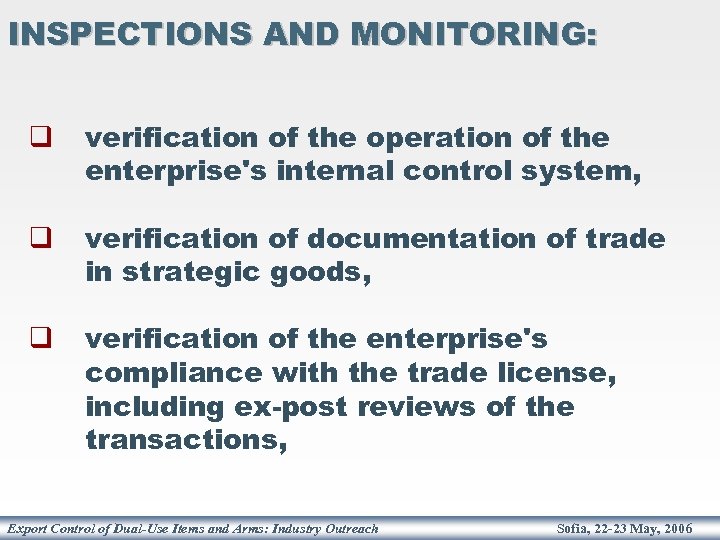 INSPECTIONS AND MONITORING:

❑ verification of the operation of the enterprise's internal control system,

❑ verification of documentation of trade in strategic goods,

❑ verification of the enterprise's compliance with the trade license, including ex-post reviews of the transactions,

Export Control of Dual-Use Items and Arms: Industry Outreach

Sofia, 22-23 May, 2006